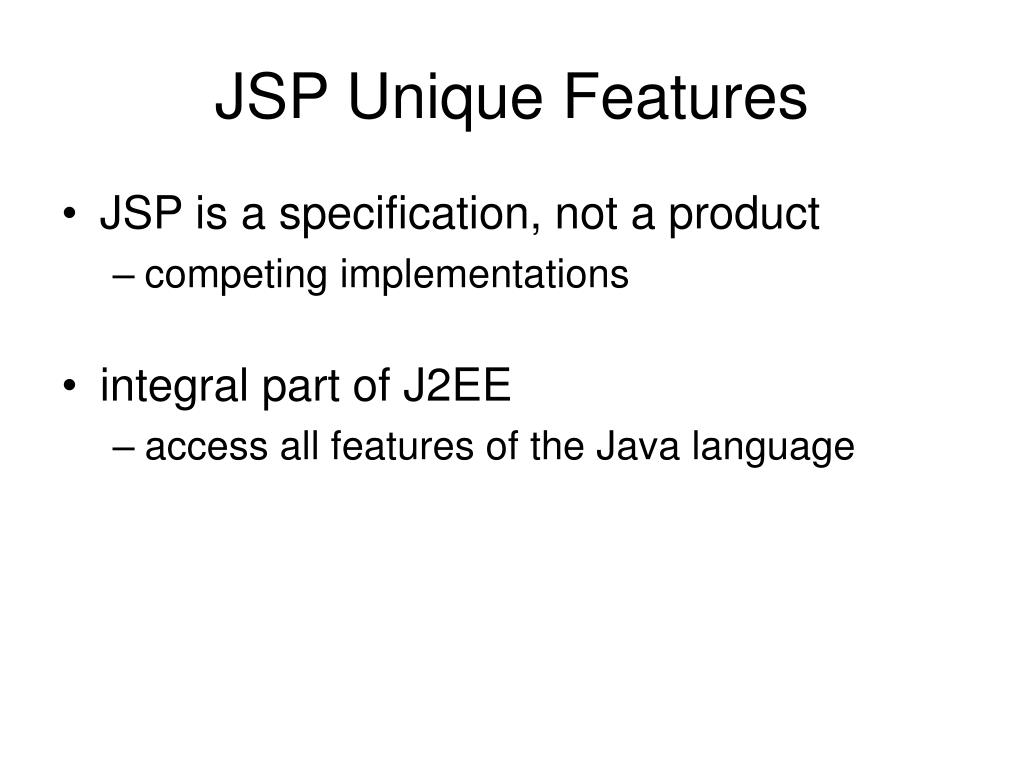 JSP Unique Features

• JSP is a specification, not a product
– competing implementations

• integral part of J2EE
– access all features of the Java language